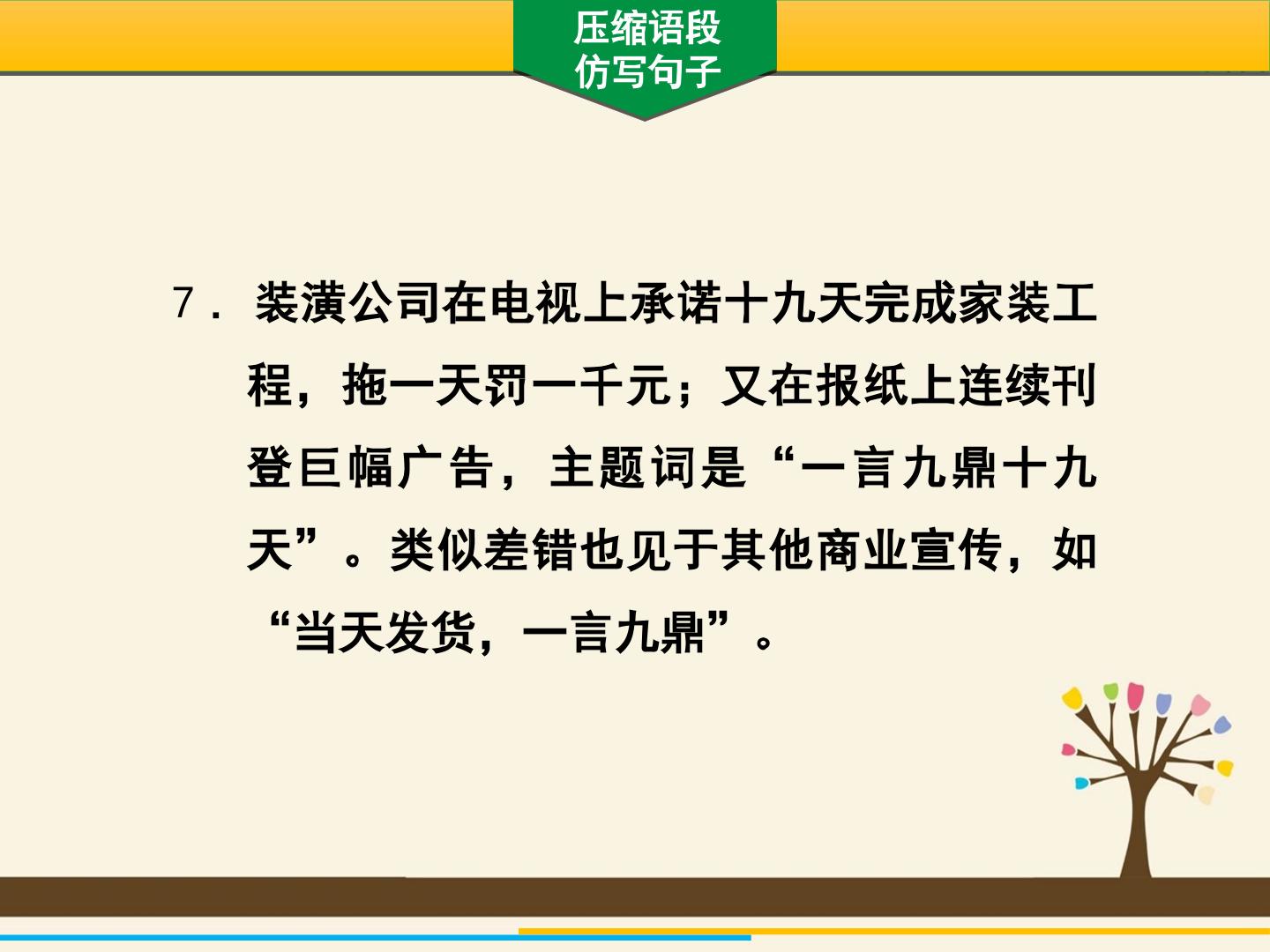 压缩语段
仿写句子

7．装潢公司在电视上承诺十九天完成家装工程，拖一天罚一千元；又在报纸上连续刊登巨幅广告，主题词是“一言九鼎十九天”。类似差错也见于其他商业宣传，如“当天发货，一言九鼎”。